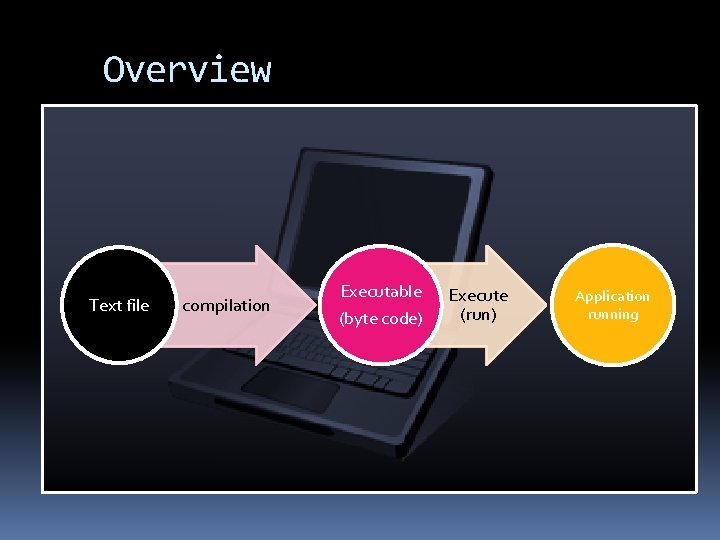 Overview

Text file

compilation

Executable (byte code)

Execute (run)

Application running